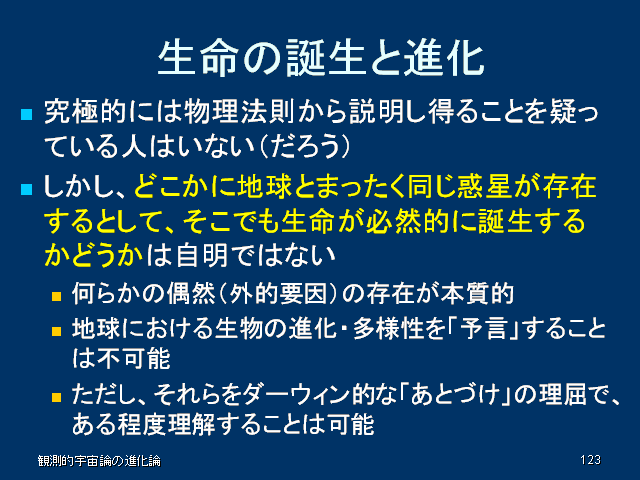 生命の誕生と進化

究極的には物理法則から説明し得ることを疑っている人はいない（だろう）

しかし、どこかに地球とまったく同じ惑星が存在するとして、そこでも生命が必然的に誕生するかどうかは自明ではない

何らかの偶然（外的要因）の存在が本質的

地球における生物の進化・多様性を「予言」することは不可能

ただし、それらをダーウィン的な「あとづけ」の理屈で、ある程度理解することは可能

観測的宇宙論の進化論

123